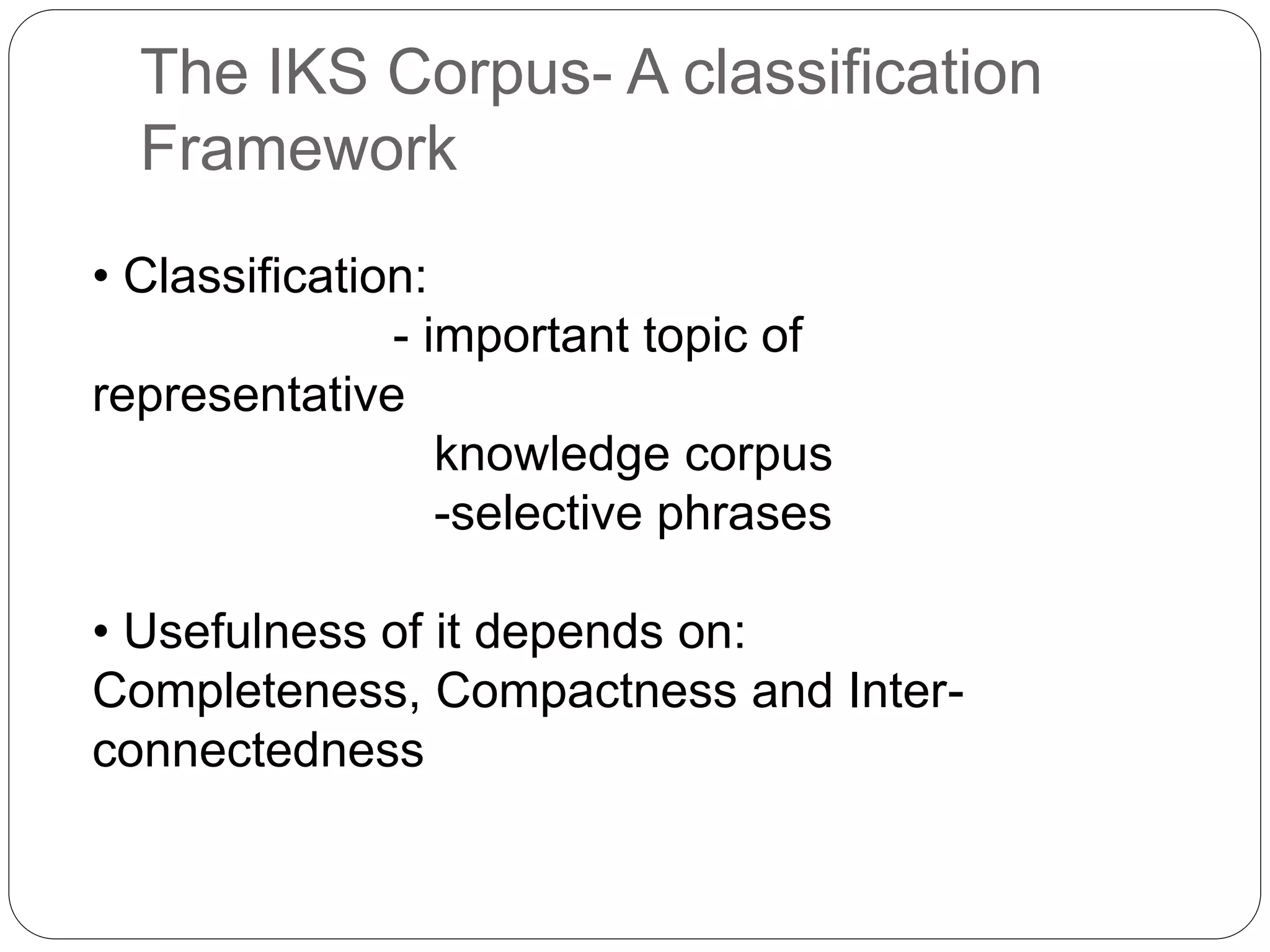 The IKS Corpus- A classification Framework

• Classification:
- important topic of representative knowledge corpus
-selective phrases

• Usefulness of it depends on: Completeness, Compactness and Inter-connectedness